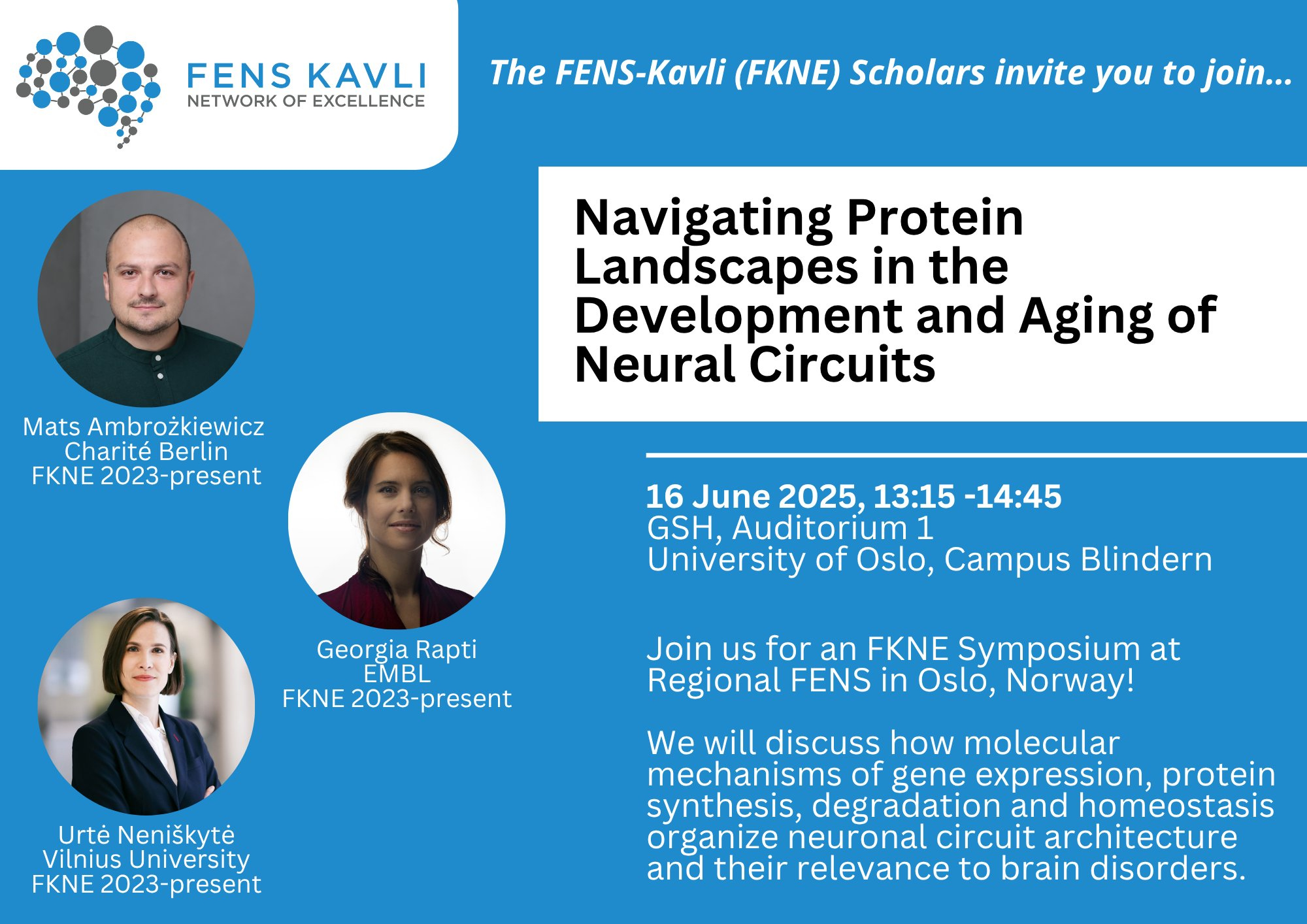 FENS KAVLI
NETWORK OF EXCELLENCE

The FENS-Kavli (FKNE) Scholars invite you to join...

Navigating Protein Landscapes in the Development and Aging of Neural Circuits

Mats Ambrożkiewicz
Charité Berlin
FKNE 2023-present

Georgia Rapti
EMBL
FKNE 2023-present

Urtė Neniškytė
Vilnius University
FKNE 2023-present

16 June 2025, 13:15 -14:45
GSH, Auditorium 1
University of Oslo, Campus Blindern

Join us for an FKNE Symposium at Regional FENS in Oslo, Norway!

We will discuss how molecular mechanisms of gene expression, protein synthesis, degradation and homeostasis organize neuronal circuit architecture and their relevance to brain disorders.